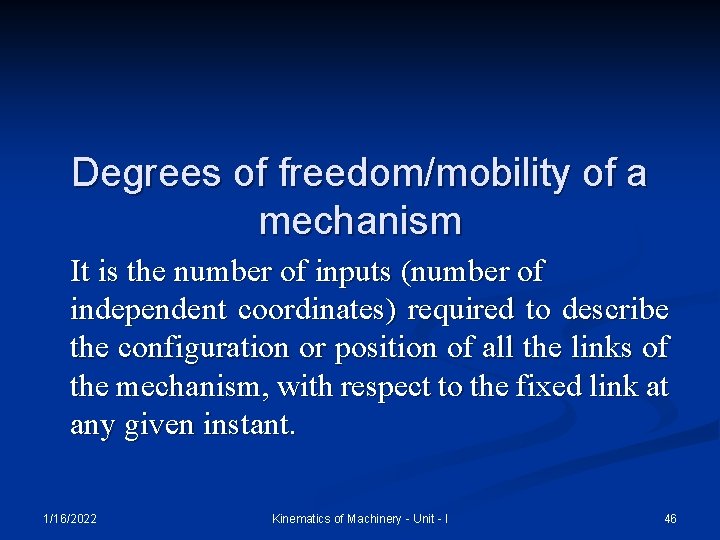 Degrees of freedom/mobility of a mechanism

It is the number of inputs (number of independent coordinates) required to describe the configuration or position of all the links of the mechanism, with respect to the fixed link at any given instant.

1/16/2022

Kinematics of Machinery - Unit - I

46